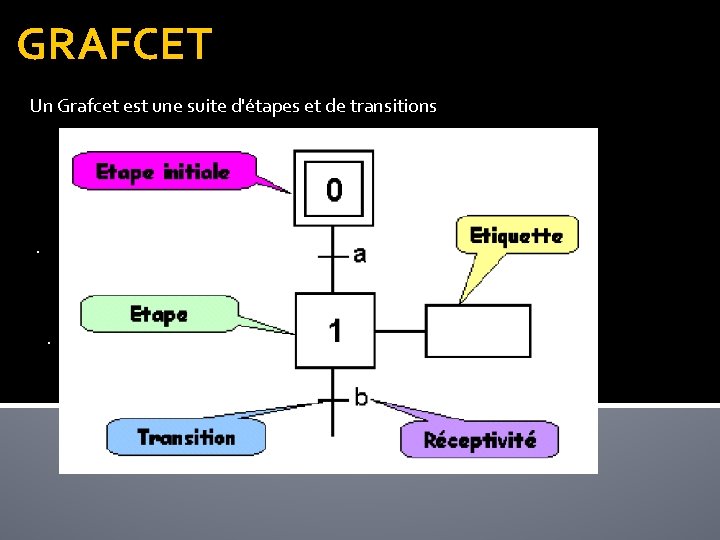 GRAFCET

Un Grafcet est une suite d'étapes et de transitions

Etape initiale

0

a

Etiquette

Etape

1

b

Transition

Réceptivité